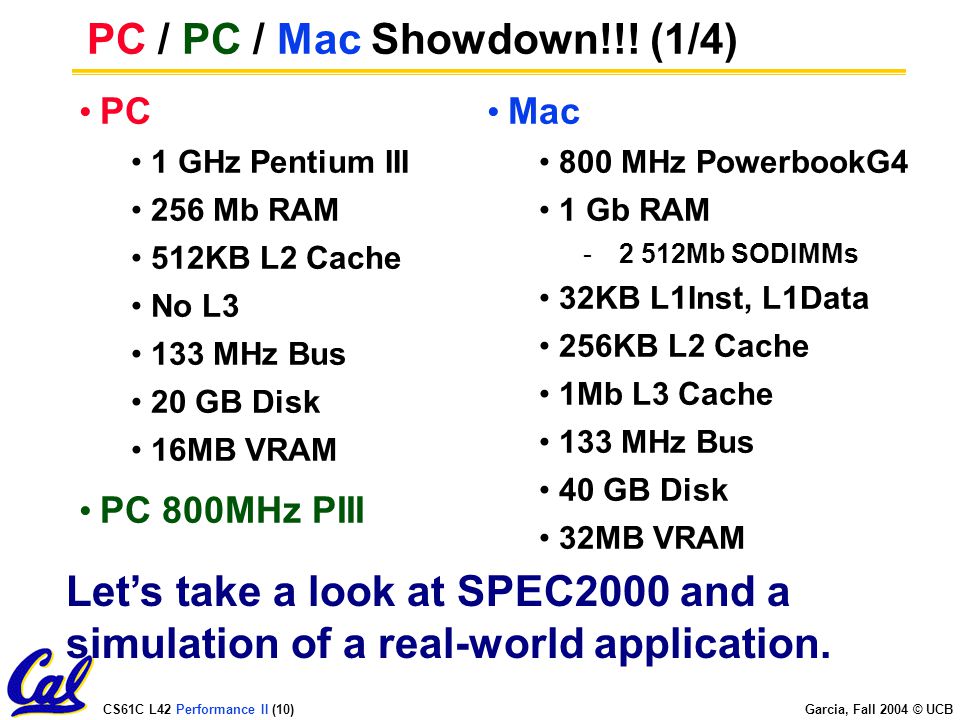 PC / PC / Mac Showdown!!! (1/4)

• PC
• 1 GHz Pentium III
• 256 Mb RAM
• 512KB L2 Cache
• No L3
• 133 MHz Bus
• 20 GB Disk
• 16MB VRAM

• PC 800MHz PIII

• Mac
• 800 MHz PowerbookG4
• 1 Gb RAM
- 2 512Mb SODIMMs
• 32KB L1Inst, L1Data
• 256KB L2 Cache
• 1Mb L3 Cache
• 133 MHz Bus
• 40 GB Disk
• 32MB VRAM

Let's take a look at SPEC2000 and a simulation of a real-world application.

Cal

CS61C L42 Performance II (10)

Garcia, Fall 2004 © UCB